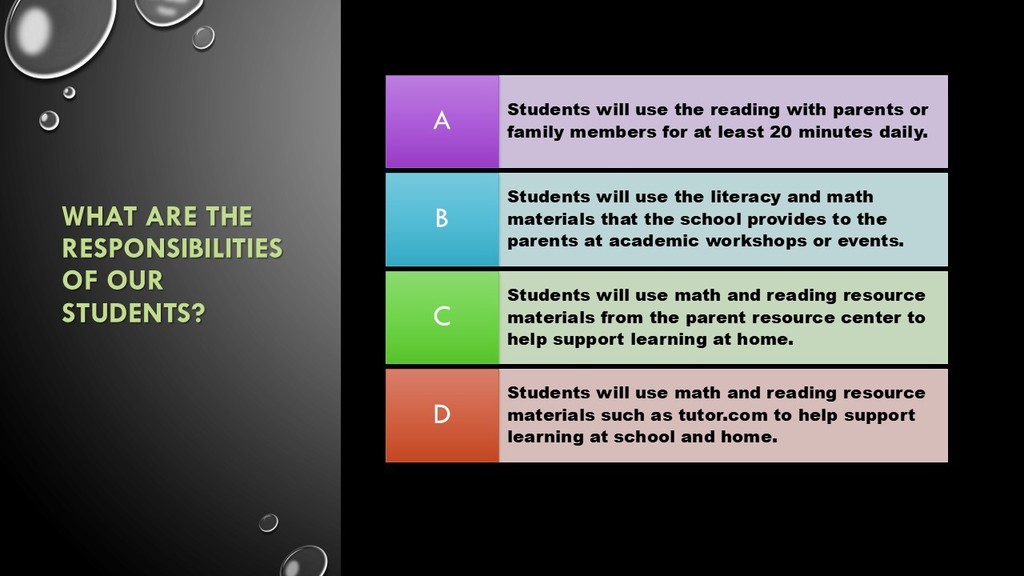 WHAT ARE THE RESPONSIBILITIES OF OUR STUDENTS?

A

Students will use the reading with parents or family members for at least 20 minutes daily.

B

Students will use the literacy and math materials that the school provides to the parents at academic workshops or events.

C

Students will use math and reading resource materials from the parent resource center to help support learning at home.

D

Students will use math and reading resource materials such as tutor.com to help support learning at school and home.